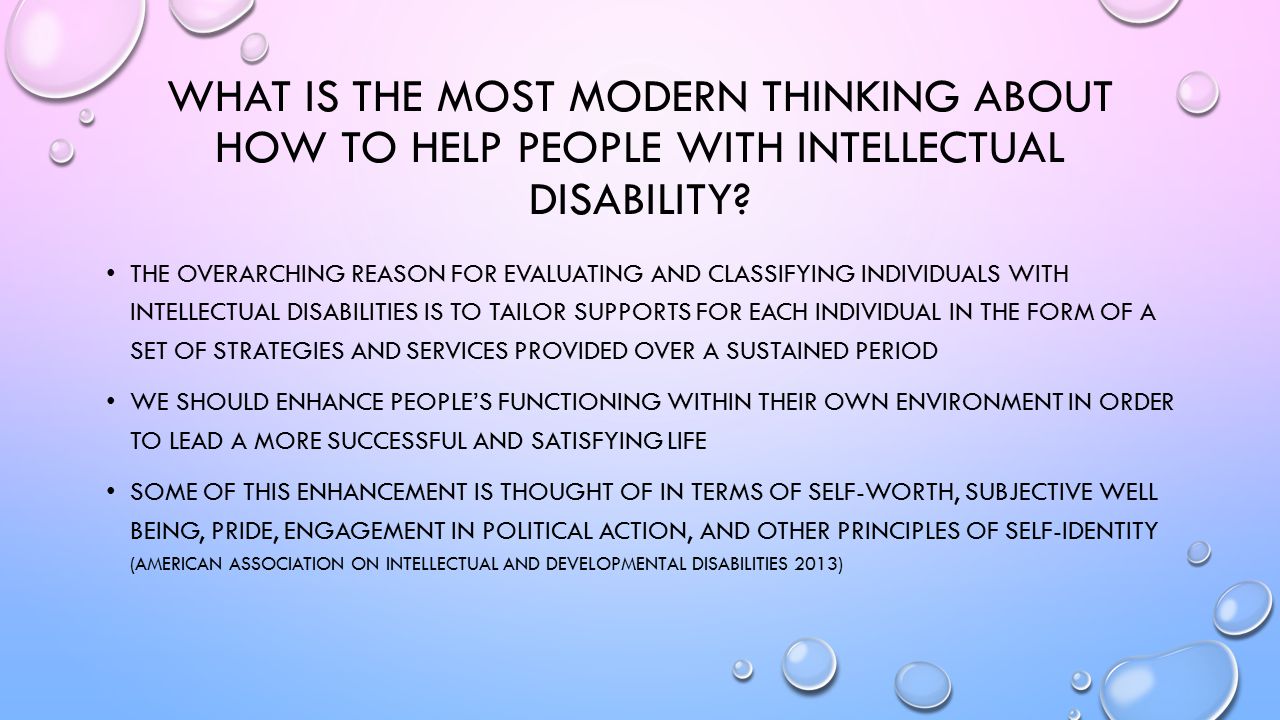 WHAT IS THE MOST MODERN THINKING ABOUT HOW TO HELP PEOPLE WITH INTELLECTUAL DISABILITY?

• THE OVERARCHING REASON FOR EVALUATING AND CLASSIFYING INDIVIDUALS WITH INTELLECTUAL DISABILITIES IS TO TAILOR SUPPORTS FOR EACH INDIVIDUAL IN THE FORM OF A SET OF STRATEGIES AND SERVICES PROVIDED OVER A SUSTAINED PERIOD

• WE SHOULD ENHANCE PEOPLE'S FUNCTIONING WITHIN THEIR OWN ENVIRONMENT IN ORDER TO LEAD A MORE SUCCESSFUL AND SATISFYING LIFE

• SOME OF THIS ENHANCEMENT IS THOUGHT OF IN TERMS OF SELF-WORTH, SUBJECTIVE WELL BEING, PRIDE, ENGAGEMENT IN POLITICAL ACTION, AND OTHER PRINCIPLES OF SELF-IDENTITY (AMERICAN ASSOCIATION ON INTELLECTUAL AND DEVELOPMENTAL DISABILITIES 2013)